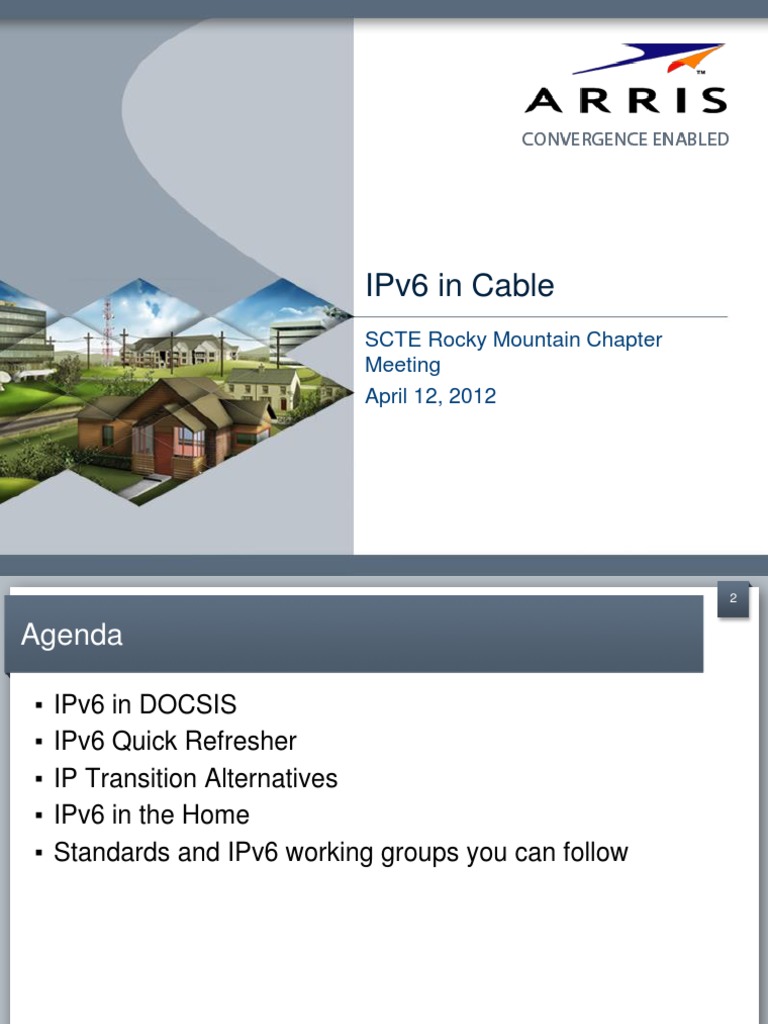 ARRIS™
CONVERGENCE ENABLED

IPv6 in Cable

SCTE Rocky Mountain Chapter Meeting
April 12, 2012

2

Agenda

▪ IPv6 in DOCSIS
▪ IPv6 Quick Refresher
▪ IP Transition Alternatives
▪ IPv6 in the Home
▪ Standards and IPv6 working groups you can follow